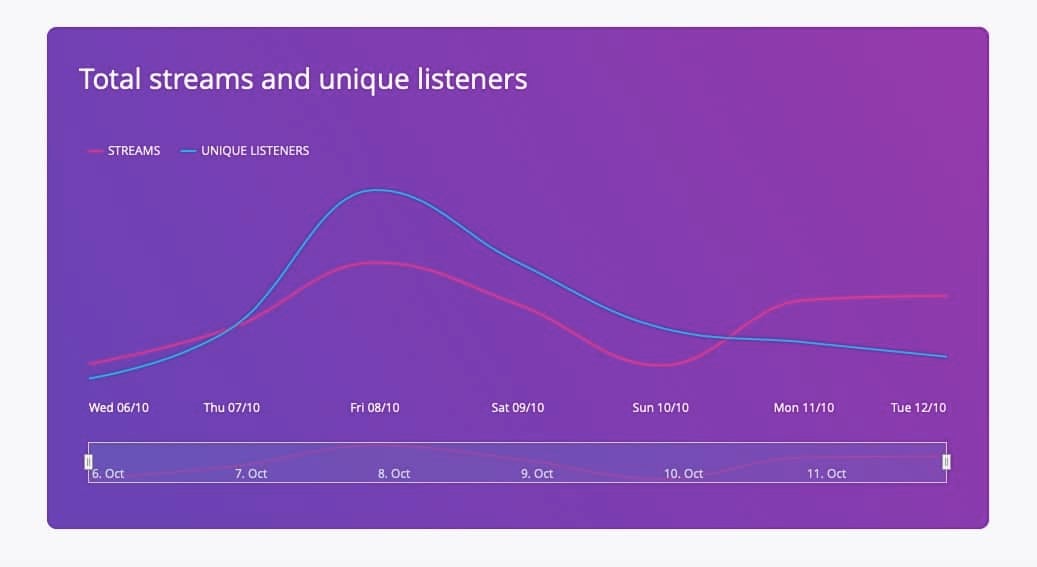 Total streams and unique listeners

STREAMS UNIQUE LISTENERS

Wed 06/10 Thu 07/10 Fri 08/10 Sat 09/10 Sun 10/10 Mon 11/10 Tue 12/10

6. Oct 7. Oct 8. Oct 9. Oct 10. Oct 11. Oct